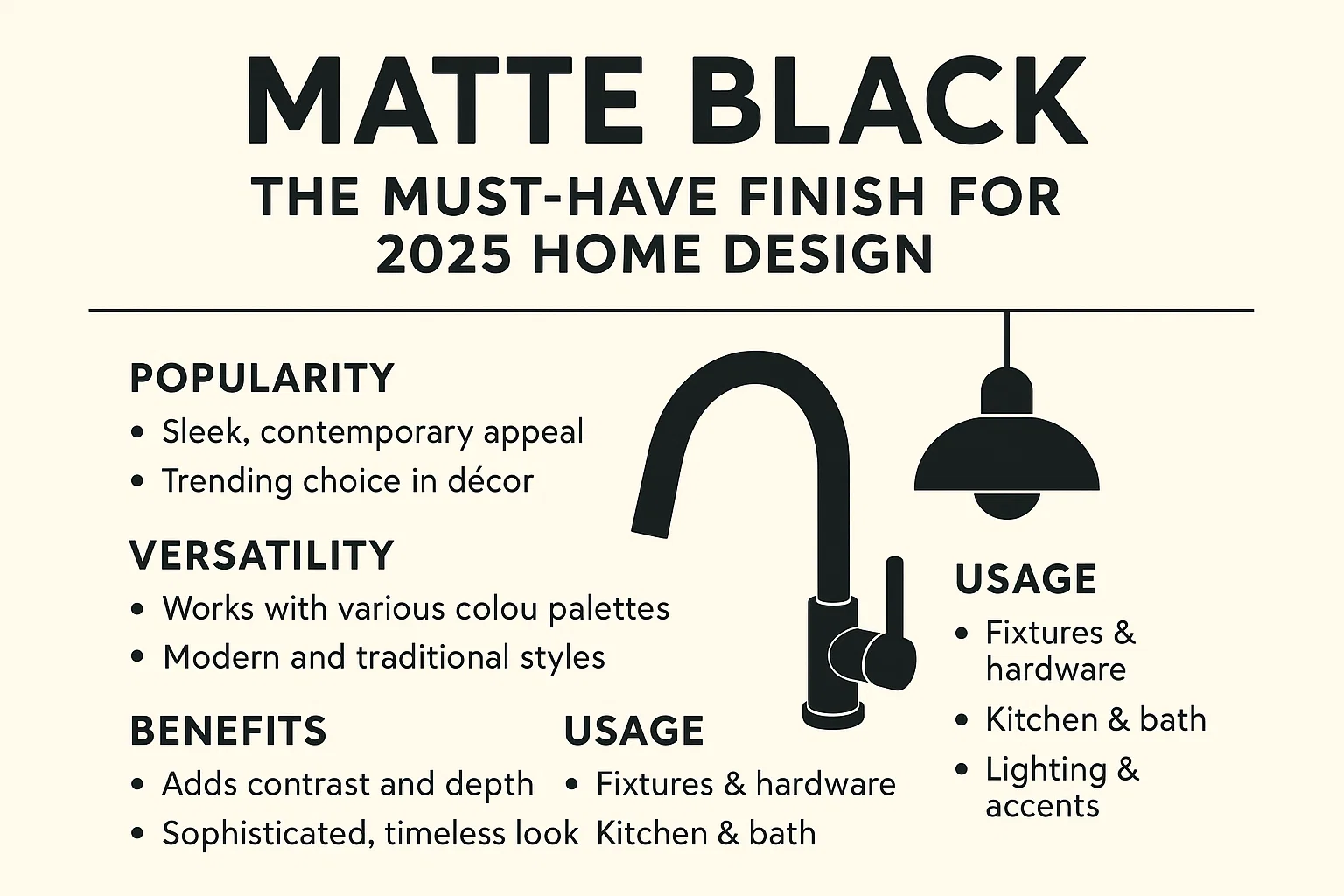 MATTE BLACK

THE MUST-HAVE FINISH FOR 2025 HOME DESIGN

POPULARITY
• Sleek, contemporary appeal
• Trending choice in décor

VERSATILITY
• Works with various colou palettes
• Modern and traditional styles

BENEFITS
• Adds contrast and depth
• Sophisticated, timeless look

USAGE
• Fixtures & hardware
Kitchen & bath

USAGE
• Fixtures & hardware
• Kitchen & bath
• Lighting & accents